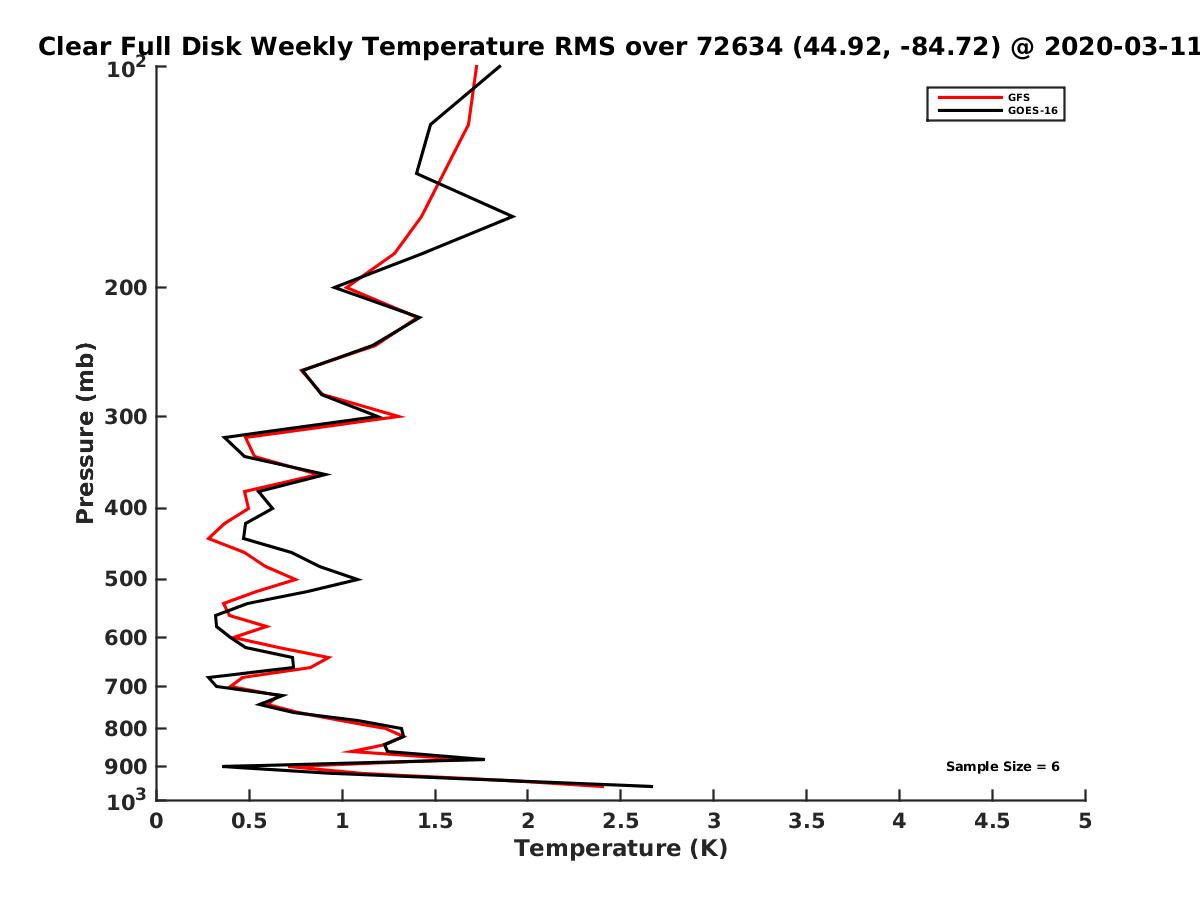 Clear Full Disk Weekly Temperature RMS over 72634 (44.92, -84.72) @ 2020-03-11

GFS
GOES-16

Pressure (mb)

$10^2$
200
300
400
500
600
700
800
900
$10^3$

Sample Size = 6

0
0.5
1
1.5
2
2.5
3
3.5
4
4.5
5

Temperature (K)